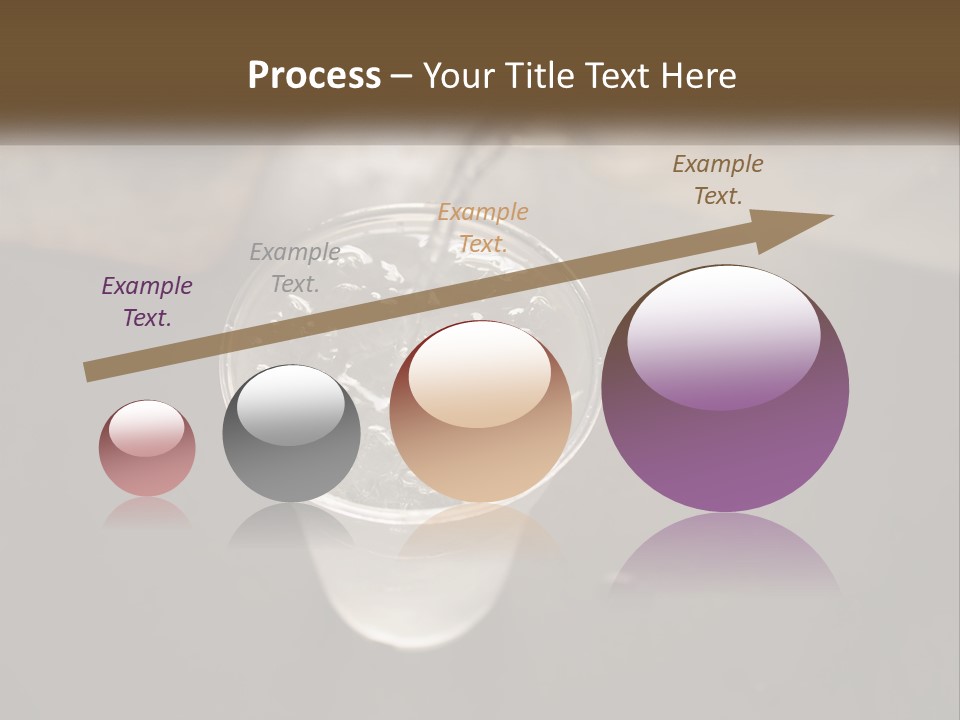 Process – Your Title Text Here

Example Text.

Example Text.

Example Text.

Example Text.